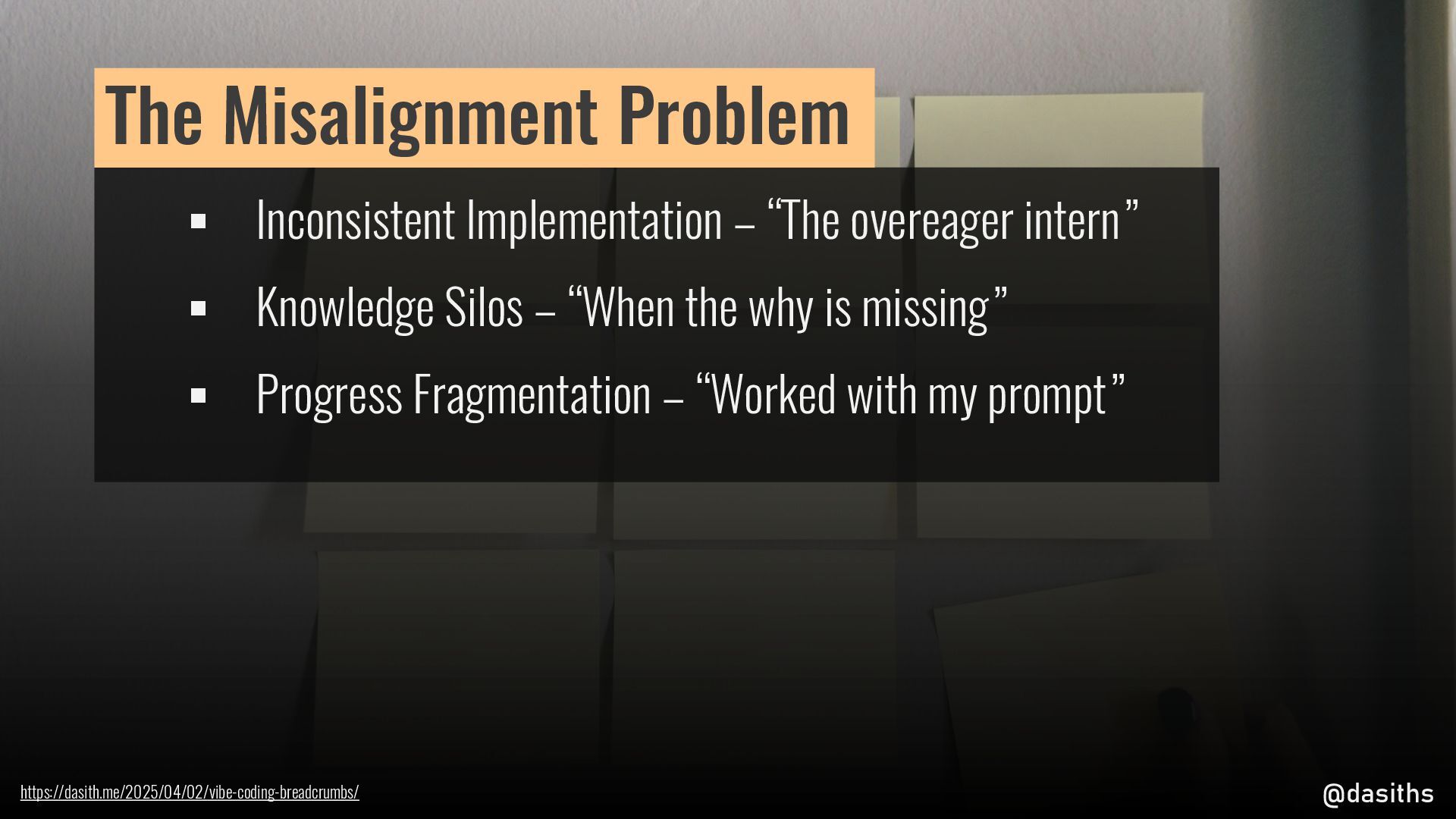 The Misalignment Problem

▪ Inconsistent Implementation – “The overeager intern”

▪ Knowledge Silos – “When the why is missing”

▪ Progress Fragmentation – “Worked with my prompt”

https://dasith.me/2025/04/02/vibe-coding-breadcrumbs/

@dasiths